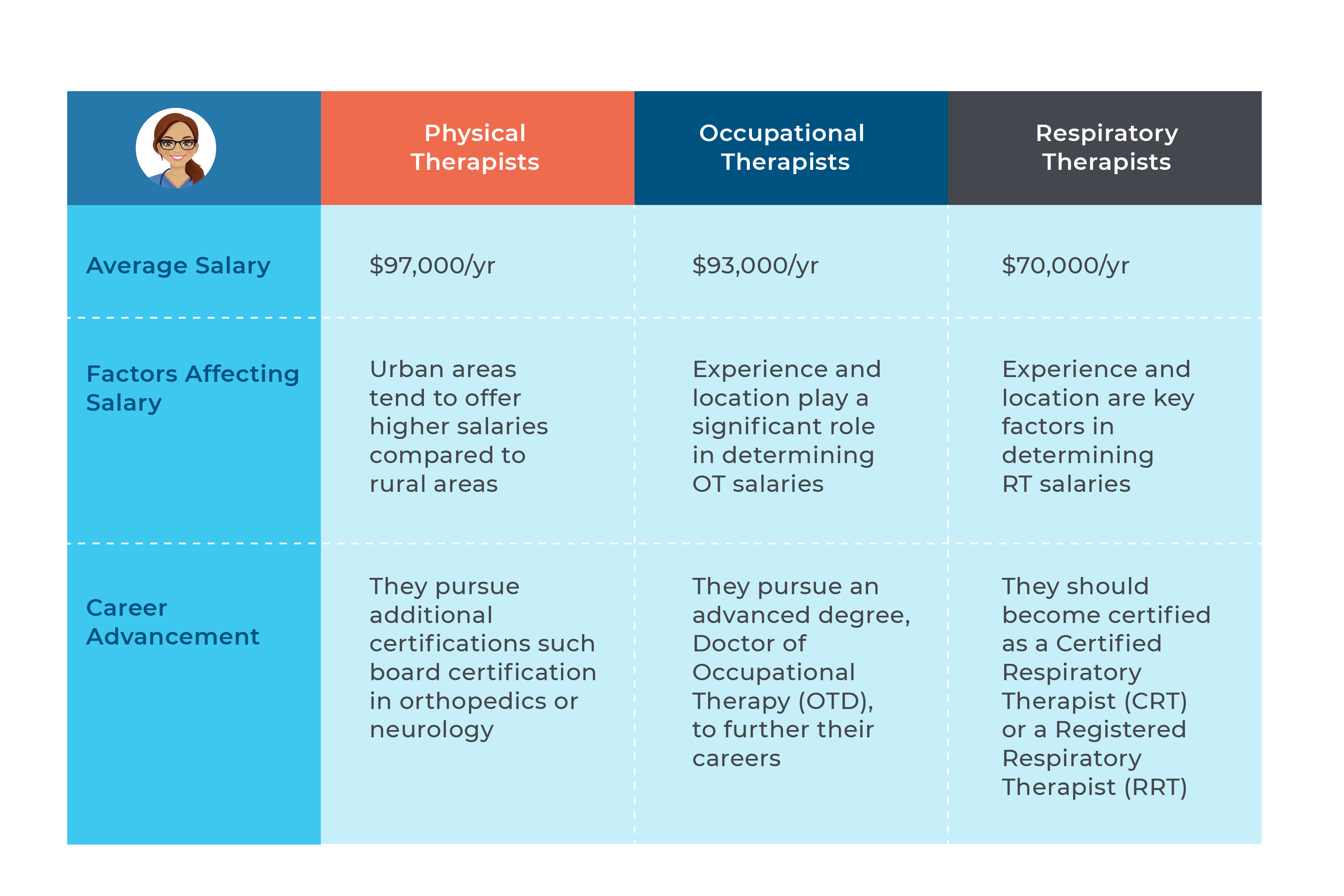 | | Physical Therapists | Occupational Therapists | Respiratory Therapists |
|---|---|---|---|
| Average Salary | \$97,000/yr | \$93,000/yr | \$70,000/yr |
| Factors Affecting Salary | Urban areas tend to offer higher salaries compared to rural areas | Experience and location play a significant role in determining OT salaries | Experience and location are key factors in determining RT salaries |
| Career Advancement | They pursue additional certifications such board certification in orthopedics or neurology | They pursue an advanced degree, Doctor of Occupational Therapy (OTD), to further their careers | They should become certified as a Certified Respiratory Therapist (CRT) or a Registered Respiratory Therapist (RRT) |